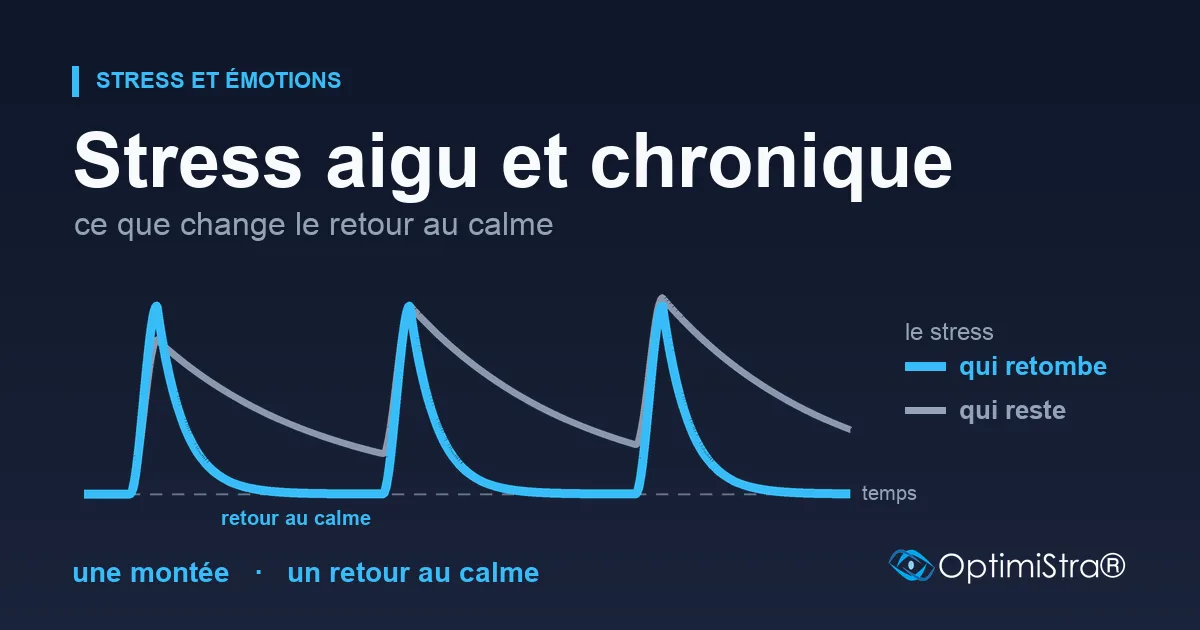 STRESS ET ÉMOTIONS

Stress aigu et chronique

ce que change le retour au calme

le stress
qui retombe
qui reste

temps

retour au calme

une montée · un retour au calme

OptimiStra®